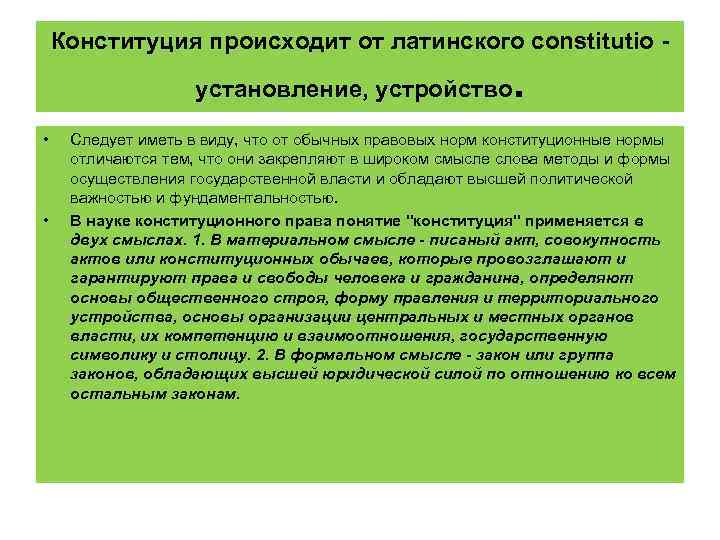 Конституция происходит от латинского constitutio - установление, устройство.

• Следует иметь в виду, что от обычных правовых норм конституционные нормы отличаются тем, что они закрепляют в широком смысле слова методы и формы осуществления государственной власти и обладают высшей политической важностью и фундаментальностью.

• В науке конституционного права понятие "конституция" применяется в двух смыслах. 1. В материальном смысле - писаный акт, совокупность актов или конституционных обычаев, которые провозглашают и гарантируют права и свободы человека и гражданина, определяют основы общественного строя, форму правления и территориального устройства, основы организации центральных и местных органов власти, их компетенцию и взаимоотношения, государственную символику и столицу. 2. В формальном смысле - закон или группа законов, обладающих высшей юридической силой по отношению ко всем остальным законам.